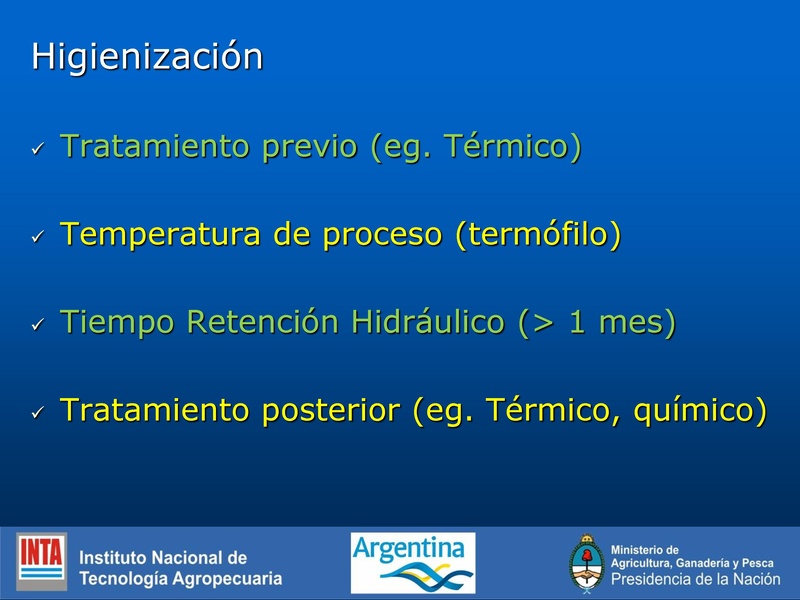 Higienización

✓ Tratamiento previo (eg. Térmico)

✓ Temperatura de proceso (termófilo)

✓ Tiempo Retención Hidráulico (> 1 mes)

✓ Tratamiento posterior (eg. Térmico, químico)

INTA Instituto Nacional de Tecnología Agropecuaria

Argentina

Ministerio de Agricultura, Ganadería y Pesca
Presidencia de la Nación